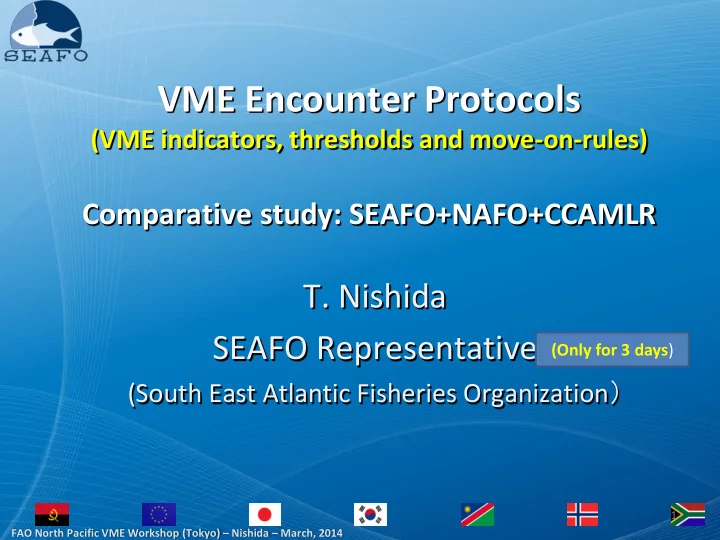 SEAFO

VME Encounter Protocols
(VME indicators, thresholds and move-on-rules)

Comparative study: SEAFO+NAFO+CCAMLR

T. Nishida
SEAFO Representative (Only for 3 days)
(South East Atlantic Fisheries Organization)

FAO North Pacific VME Workshop (Tokyo) – Nishida – March, 2014